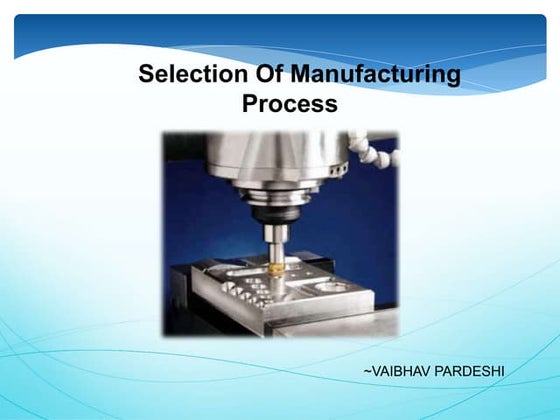 Selection Of Manufacturing Process

~VAIBHAV PARDESHI